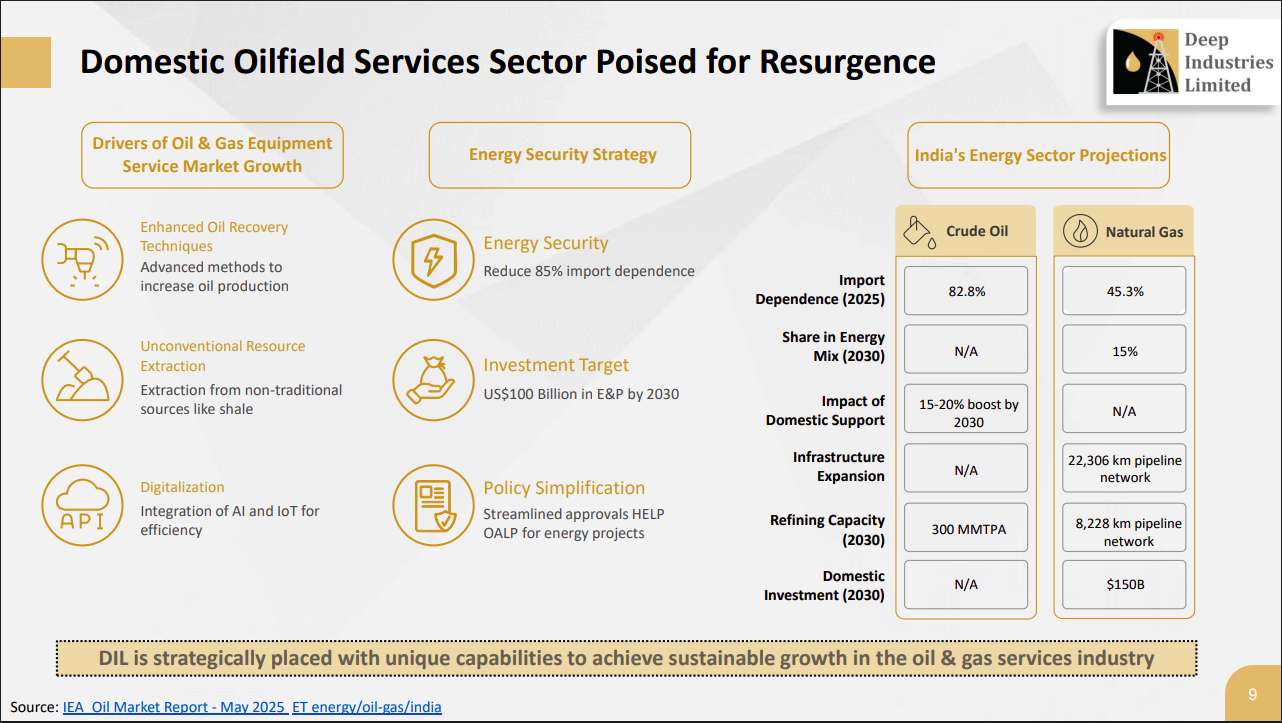 Domestic Oilfield Services Sector Poised for Resurgence

Deep Industries Limited

Drivers of Oil & Gas Equipment Service Market Growth

Enhanced Oil Recovery Techniques
Advanced methods to increase oil production

Unconventional Resource Extraction
Extraction from non-traditional sources like shale

API

Digitalization
Integration of AI and IoT for efficiency

Energy Security Strategy

Energy Security
Reduce 85% import dependence

Investment Target
US$100 Billion in E&P by 2030

Policy Simplification
Streamlined approvals HELP OALP for energy projects

India's Energy Sector Projections

| | Crude Oil | Natural Gas |
|---|---|---|
| Import Dependence (2025) | 82.8% | 45.3% |
| Share in Energy Mix (2030) | N/A | 15% |
| Impact of Domestic Support | 15-20% boost by 2030 | N/A |
| Infrastructure Expansion | N/A | 22,306 km pipeline network |
| Refining Capacity (2030) | 300 MMTPA | 8,228 km pipeline network |
| Domestic Investment (2030) | N/A | $150B |

DIL is strategically placed with unique capabilities to achieve sustainable growth in the oil & gas services industry

Source: IEA Oil Market Report - May 2025 ET energy/oil-gas/india

9